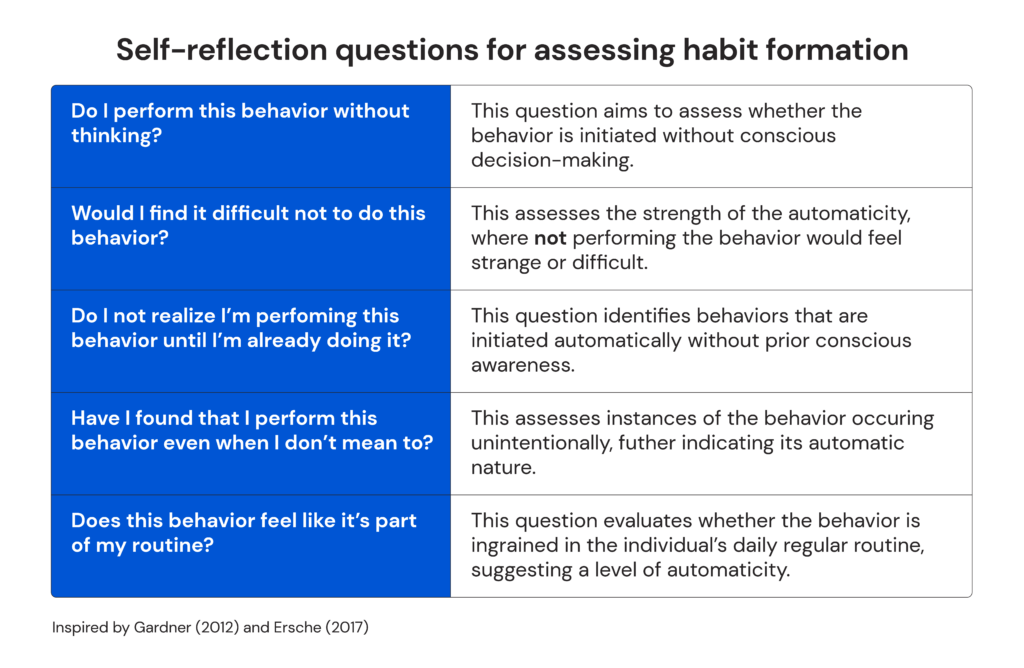 Self-reflection questions for assessing habit formation

| Do I perform this behavior without thinking? | This question aims to assess whether the behavior is initiated without conscious decision-making. |
|---|---|
| Would I find it difficult not to do this behavior? | This assesses the strength of the automaticity, where **not** performing the behavior would feel strange or difficult. |
| Do I not realize I'm perfoming this behavior until I'm already doing it? | This question identifies behaviors that are initiated automatically without prior conscious awareness. |
| Have I found that I perform this behavior even when I don't mean to? | This assesses instances of the behavior occuring unintentionally, futher indicating its automatic nature. |
| Does this behavior feel like it's part of my routine? | This question evaluates whether the behavior is ingrained in the individual's daily regular routine, suggesting a level of automaticity. |

Inspired by Gardner (2012) and Ersche (2017)